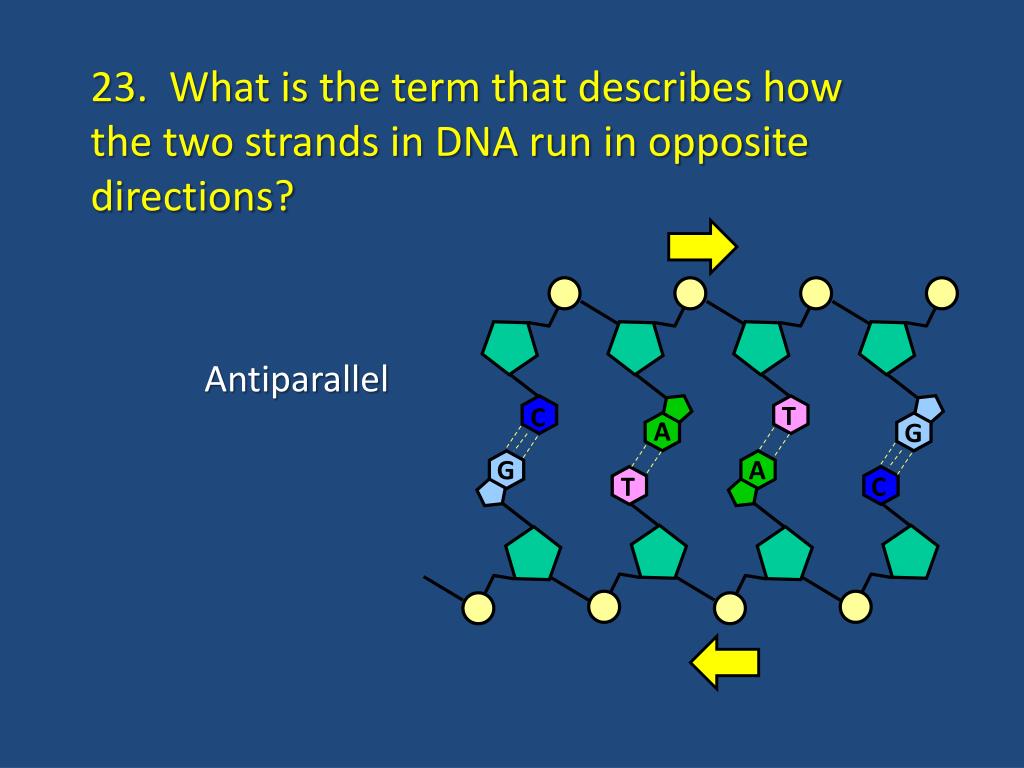 23. What is the term that describes how the two strands in DNA run in opposite directions?

Antiparallel

C
A
T
G
G
T
A
C